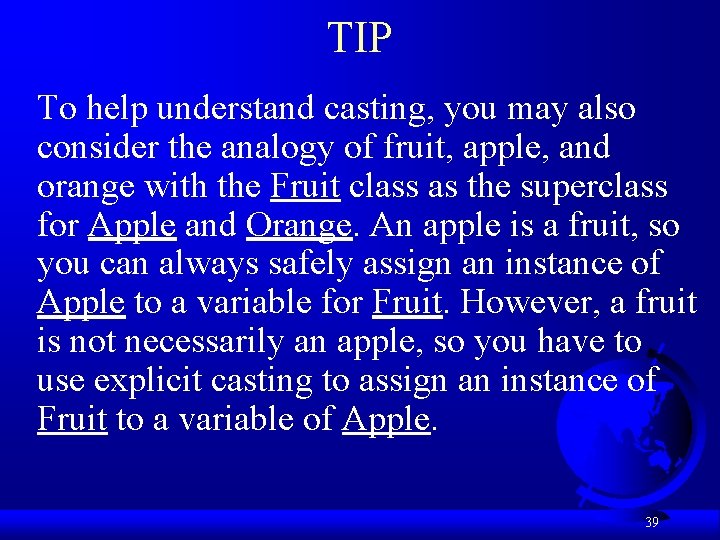 TIP

To help understand casting, you may also consider the analogy of fruit, apple, and orange with the Fruit class as the superclass for Apple and Orange. An apple is a fruit, so you can always safely assign an instance of Apple to a variable for Fruit. However, a fruit is not necessarily an apple, so you have to use explicit casting to assign an instance of Fruit to a variable of Apple.

39